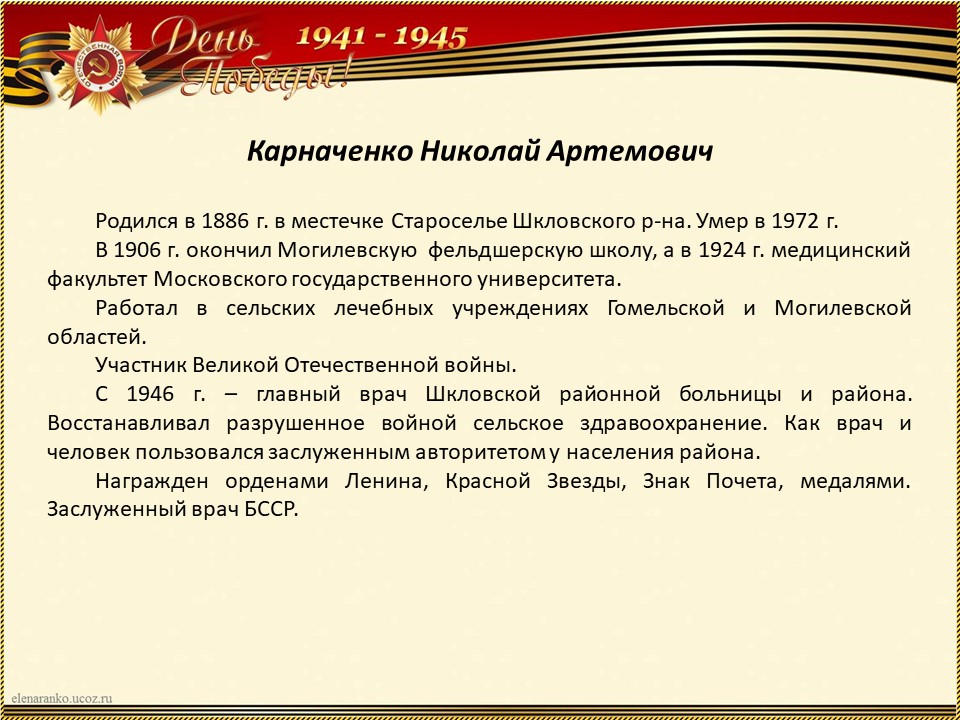 ОТЕЧЕСТВЕННАЯ ВОЙНА

День Победы!

1941 - 1945

Карначенко Николай Артемович

Родился в 1886 г. в местечке Староселье Шкловского р-на. Умер в 1972 г.

В 1906 г. окончил Могилевскую фельдшерскую школу, а в 1924 г. медицинский факультет Московского государственного университета.

Работал в сельских лечебных учреждениях Гомельской и Могилевской областей.

Участник Великой Отечественной войны.

С 1946 г. – главный врач Шкловской районной больницы и района. Восстанавливал разрушенное войной сельское здравоохранение. Как врач и человек пользовался заслуженным авторитетом у населения района.

Награжден орденами Ленина, Красной Звезды, Знак Почета, медалями. Заслуженный врач БССР.

elenaranko.ucoz.ru